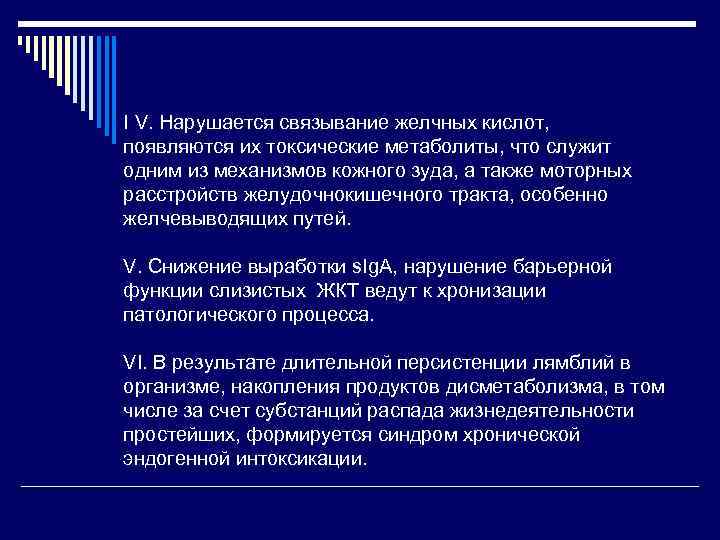 I V. Нарушается связывание желчных кислот, появляются их токсические метаболиты, что служит одним из механизмов кожного зуда, а также моторных расстройств желудочнокишечного тракта, особенно желчевыводящих путей.

V. Снижение выработки sIgA, нарушение барьерной функции слизистых ЖКТ ведут к хронизации патологического процесса.

VI. В результате длительной персистенции лямблий в организме, накопления продуктов дисметаболизма, в том числе за счет субстанций распада жизнедеятельности простейших, формируется синдром хронической эндогенной интоксикации.